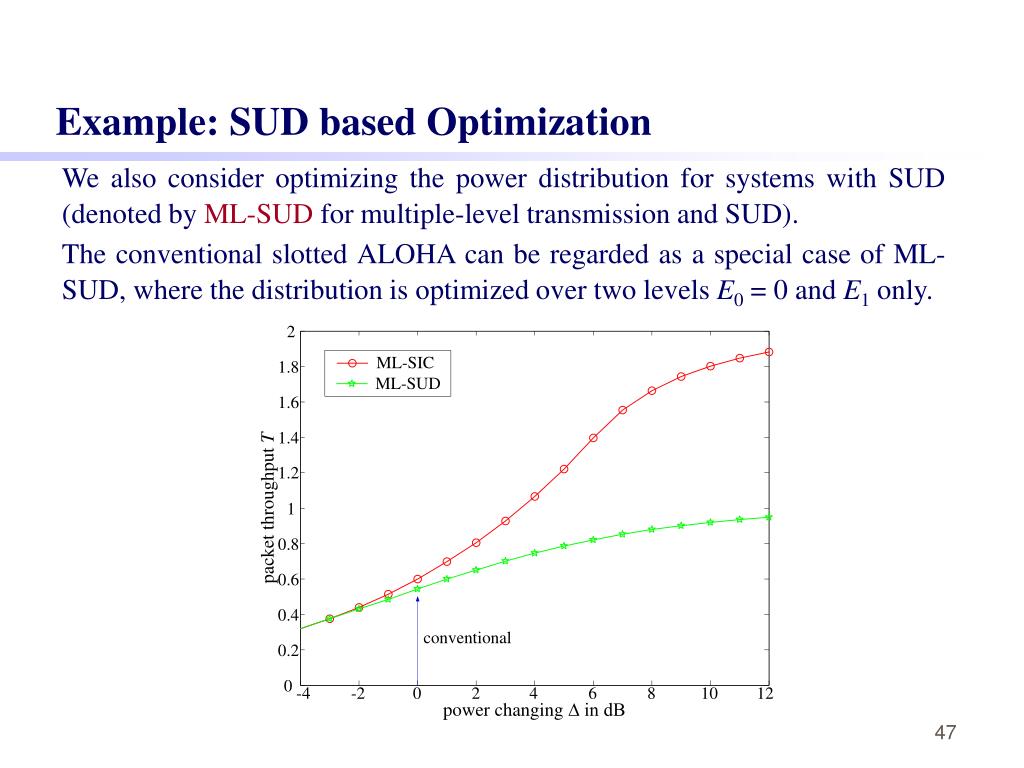 Example: SUD based Optimization

We also consider optimizing the power distribution for systems with SUD (denoted by ML-SUD for multiple-level transmission and SUD).

The conventional slotted ALOHA can be regarded as a special case of ML-SUD, where the distribution is optimized over two levels $E_0 = 0$ and $E_1$ only.

ML-SIC
ML-SUD
packet throughput $T$
2
1.8
1.6
1.4
1.2
1
0.8
0.6
0.4
0.2
0
conventional
-4 -2 0 2 4 6 8 10 12
power changing $\Delta$ in dB

47